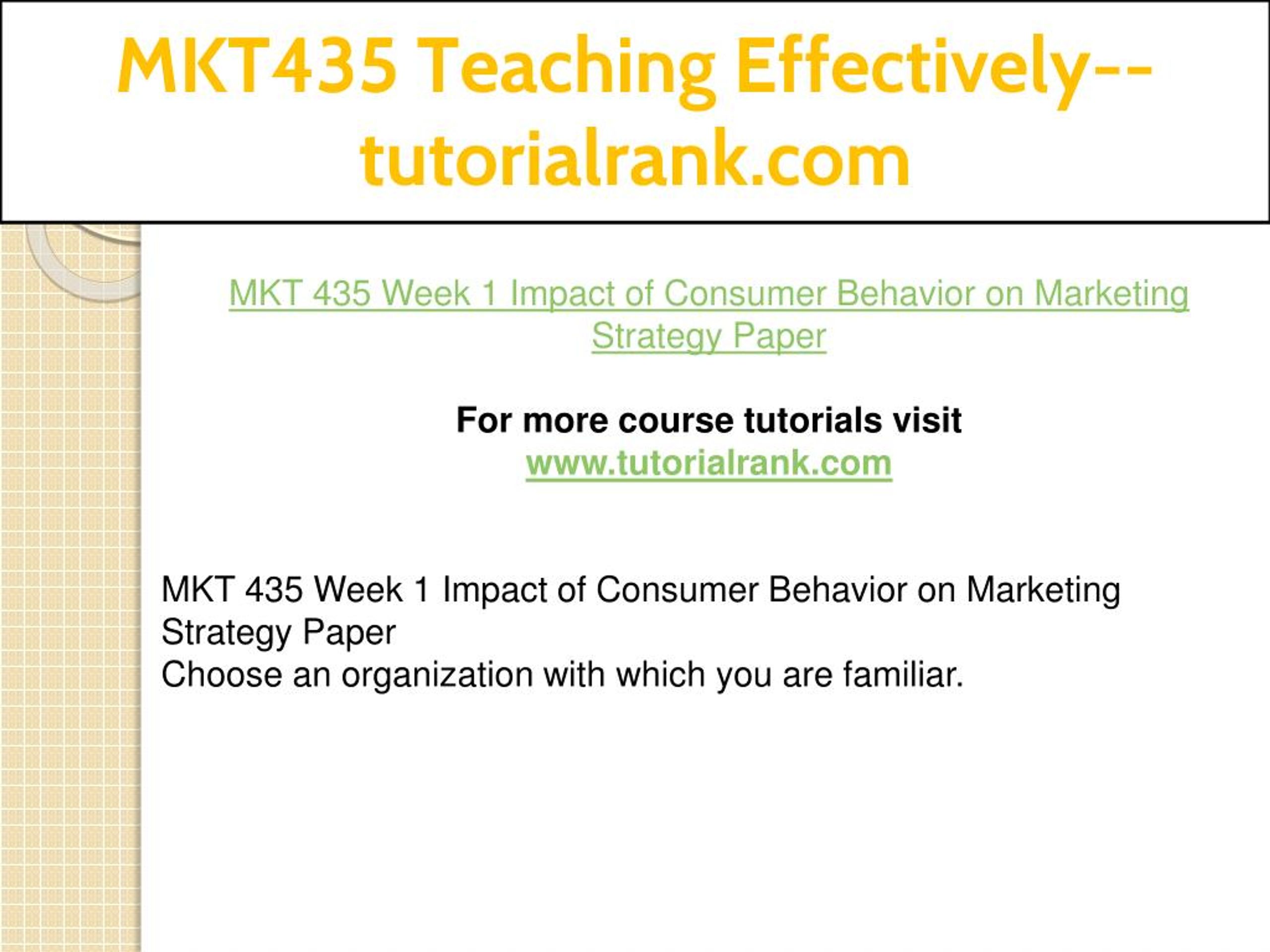 MKT435 Teaching Effectively--tutorialrank.com

MKT 435 Week 1 Impact of Consumer Behavior on Marketing Strategy Paper

For more course tutorials visit
www.tutorialrank.com

MKT 435 Week 1 Impact of Consumer Behavior on Marketing Strategy Paper
Choose an organization with which you are familiar.